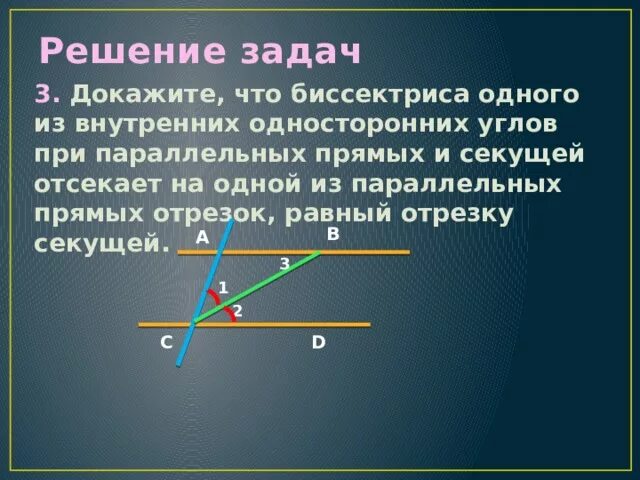 Решение задач

3. Докажите, что биссектриса одного из внутренних односторонних углов при параллельных прямых и секущей отсекает на одной из параллельных прямых отрезок, равный отрезку секущей.

A
B
3
1
2
C
D